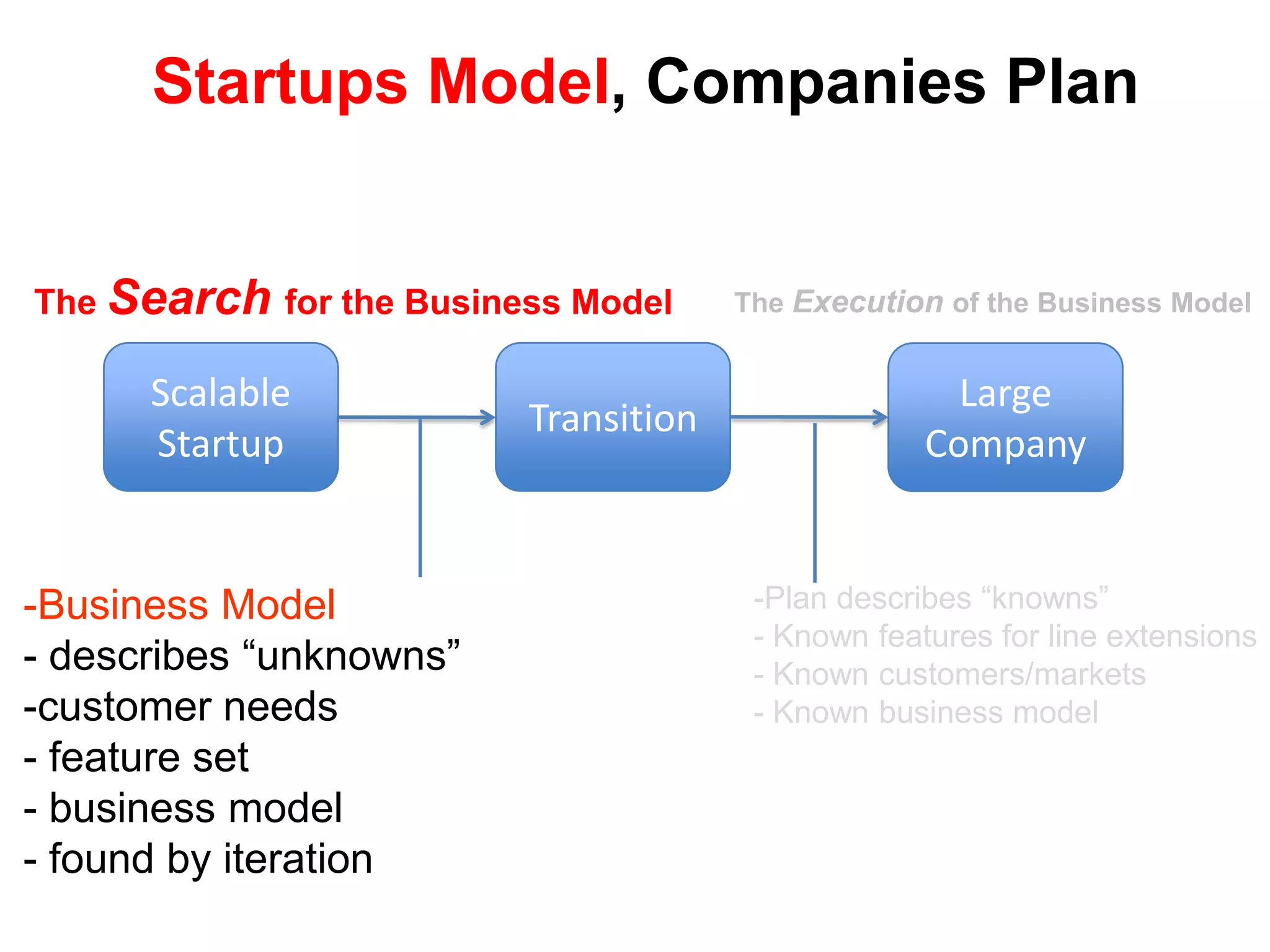 Startups Model, Companies Plan

The Search for the Business Model

The Execution of the Business Model

Scalable Startup

Transition

Large Company

-Business Model
- describes “unknowns”
-customer needs
- feature set
- business model
- found by iteration

-Plan describes “knowns”
- Known features for line extensions
- Known customers/markets
- Known business model